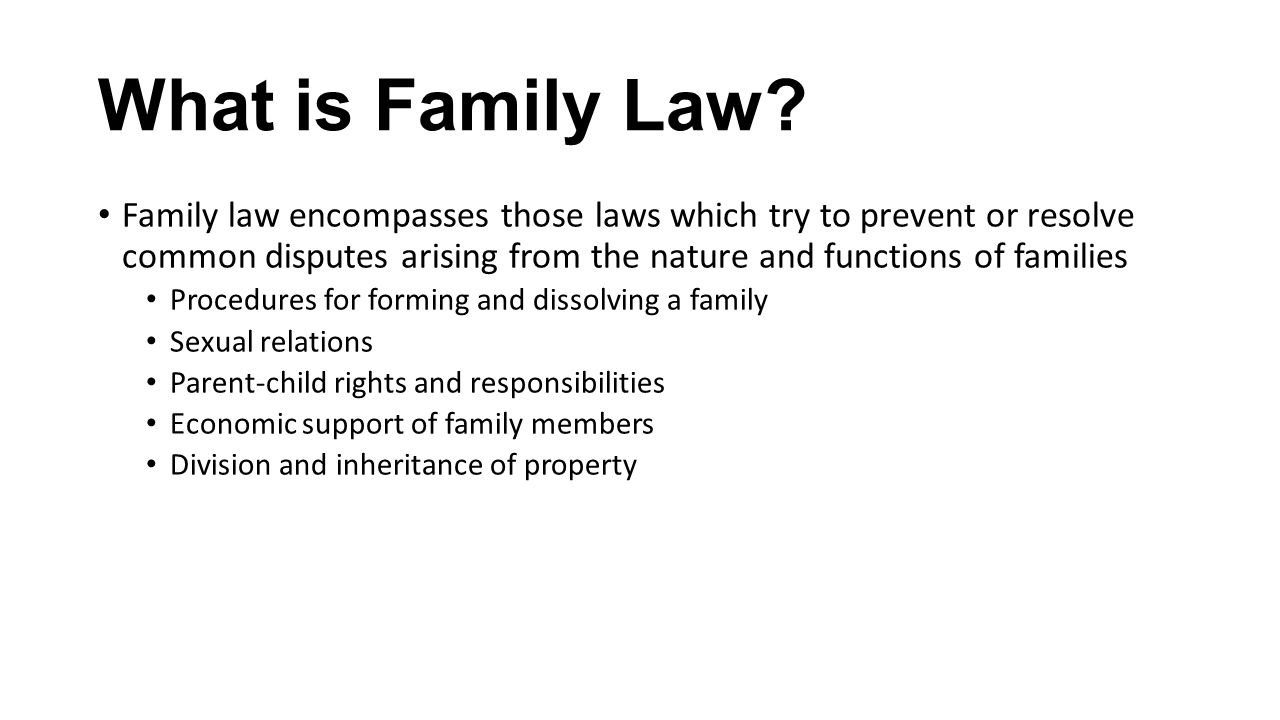 What is Family Law?

• Family law encompasses those laws which try to prevent or resolve common disputes arising from the nature and functions of families
  • Procedures for forming and dissolving a family
  • Sexual relations
  • Parent-child rights and responsibilities
  • Economic support of family members
  • Division and inheritance of property